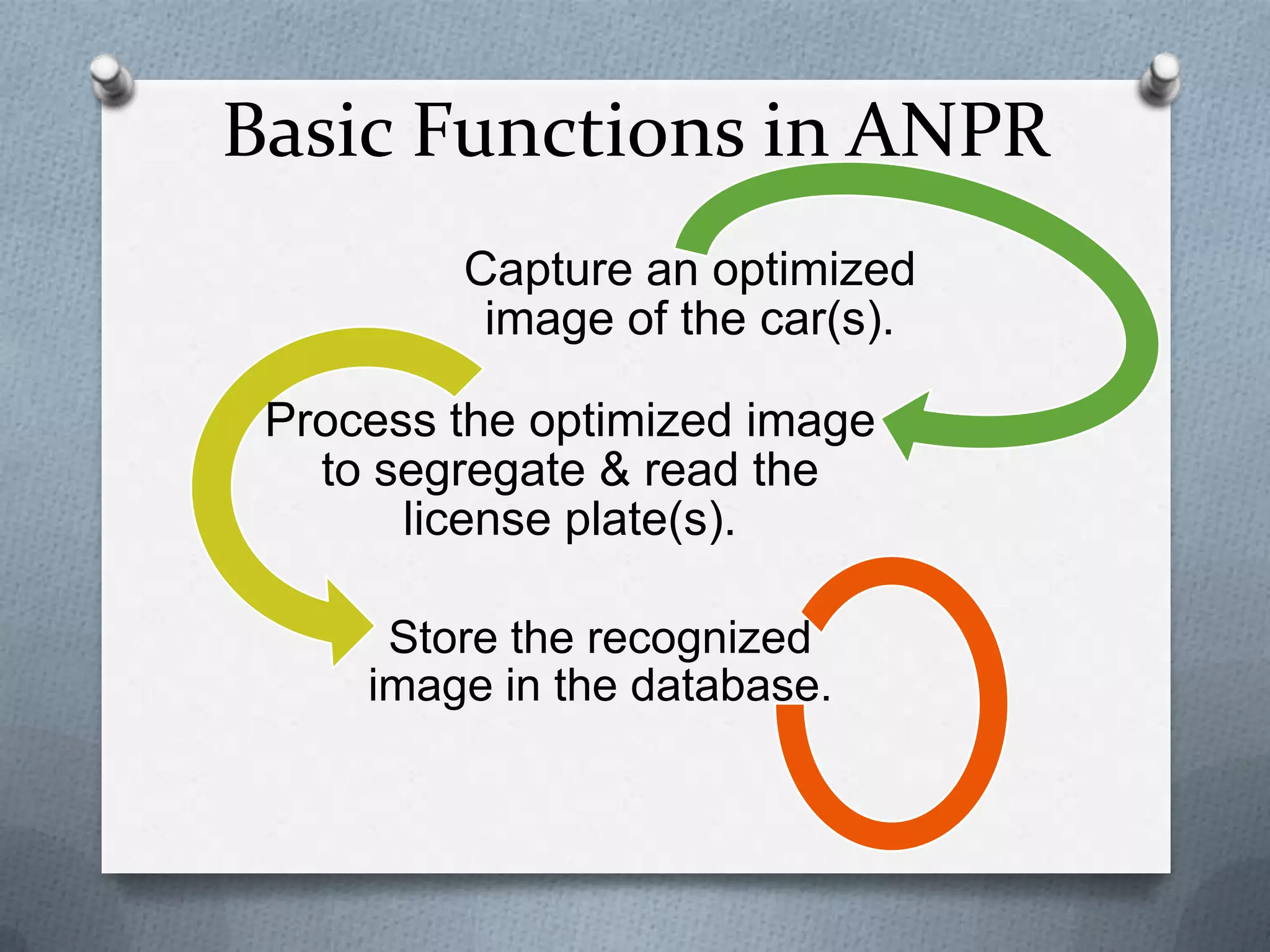 Basic Functions in ANPR

Capture an optimized image of the car(s).

Process the optimized image to segregate & read the license plate(s).

Store the recognized image in the database.